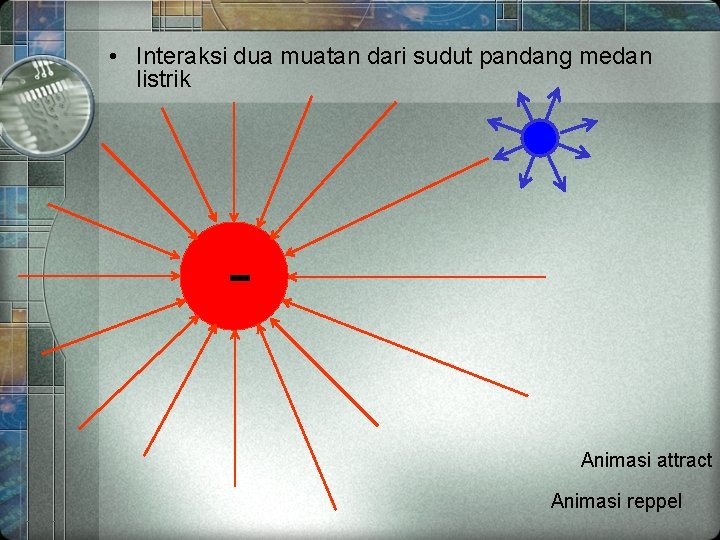 • Interaksi dua muatan dari sudut pandang medan listrik

-

Animasi attract

Animasi reppel